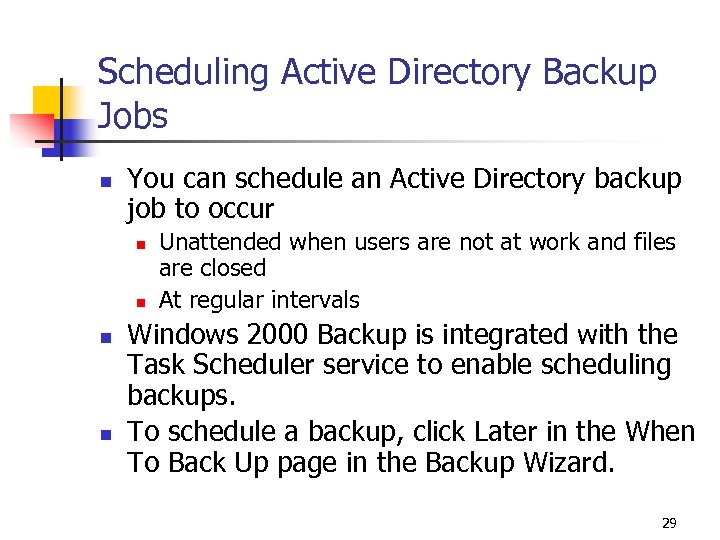 Scheduling Active Directory Backup Jobs

- You can schedule an Active Directory backup job to occur
  - Unattended when users are not at work and files are closed
  - At regular intervals
- Windows 2000 Backup is integrated with the Task Scheduler service to enable scheduling backups.
- To schedule a backup, click Later in the When To Back Up page in the Backup Wizard.

29